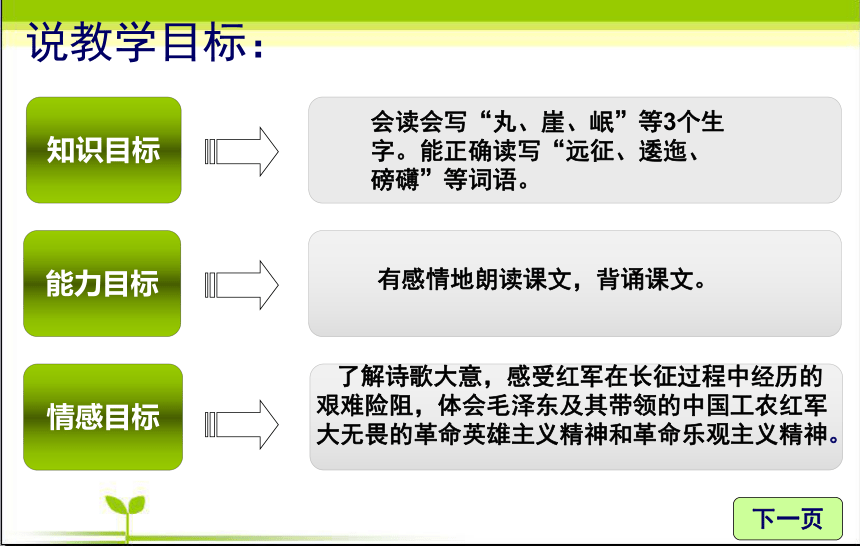 说教学目标：

知识目标

会读会写“丸、崖、岷”等3个生字。能正确读写“远征、逶迤、磅礴”等词语。

能力目标

有感情地朗读课文，背诵课文。

情感目标

了解诗歌大意，感受红军在长征过程中经历的艰难险阻，体会毛泽东及其带领的中国工农红军大无畏的革命英雄主义精神和革命乐观主义精神。

下一页